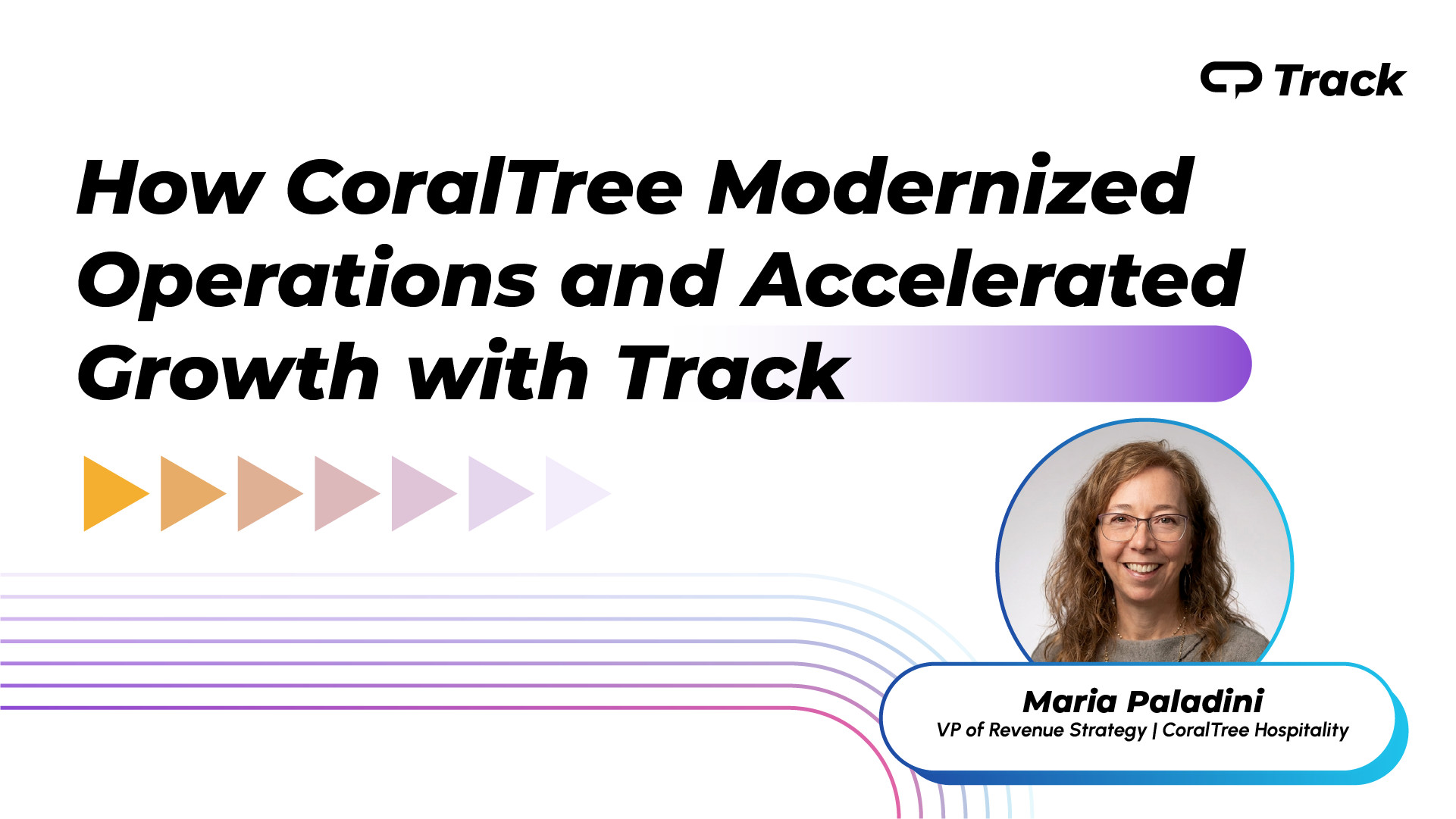 Track

How CoralTree Modernized Operations and Accelerated Growth with Track

Maria Paladini
VP of Revenue Strategy | CoralTree Hospitality